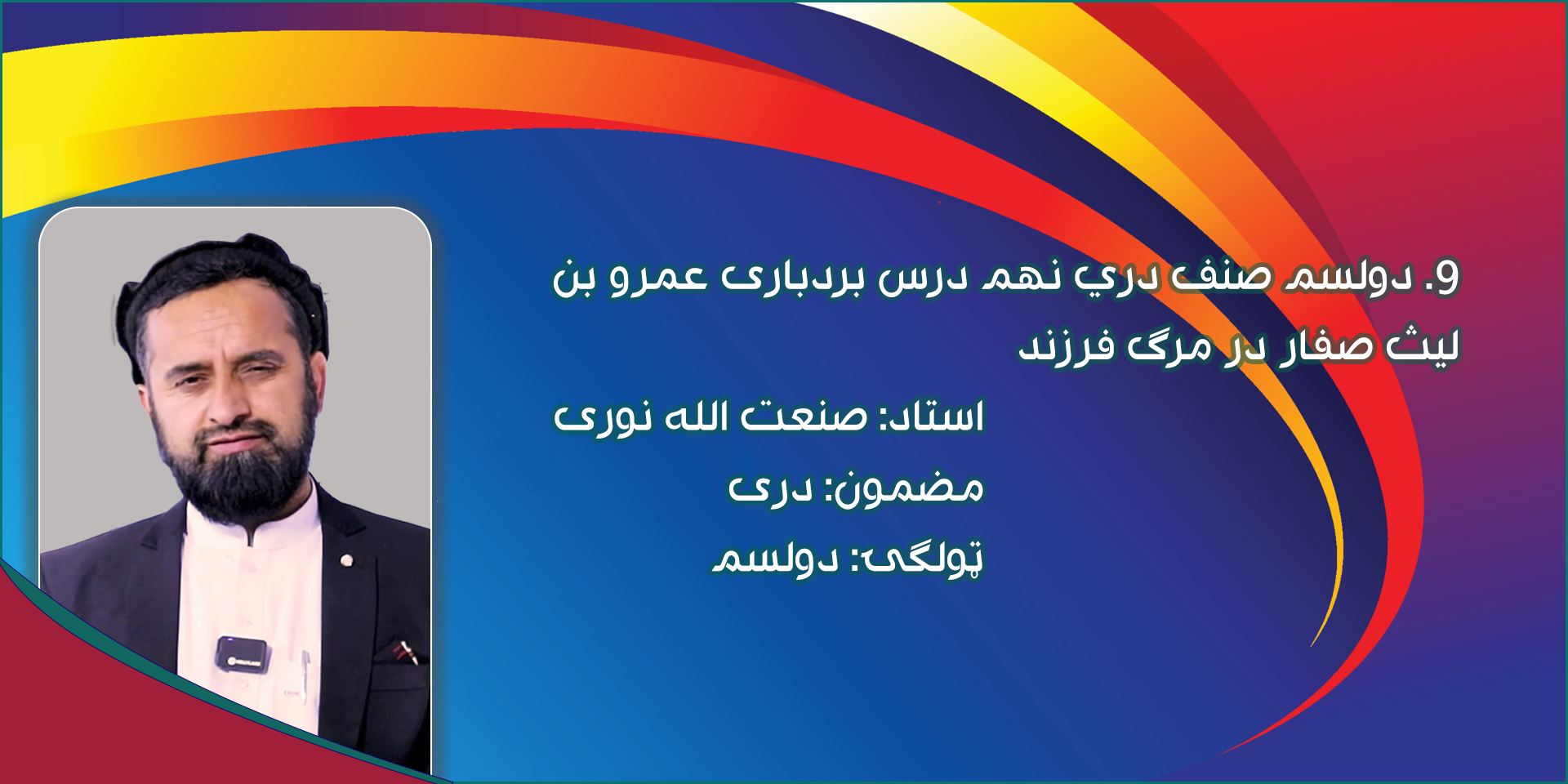 9. دولسم صنف دري نهم درس بردباری عمرو بن لیث صفار در مرگ فرزند

استاد: صنعت الله نوری

مضمون: دری

ټولگی: دولسم